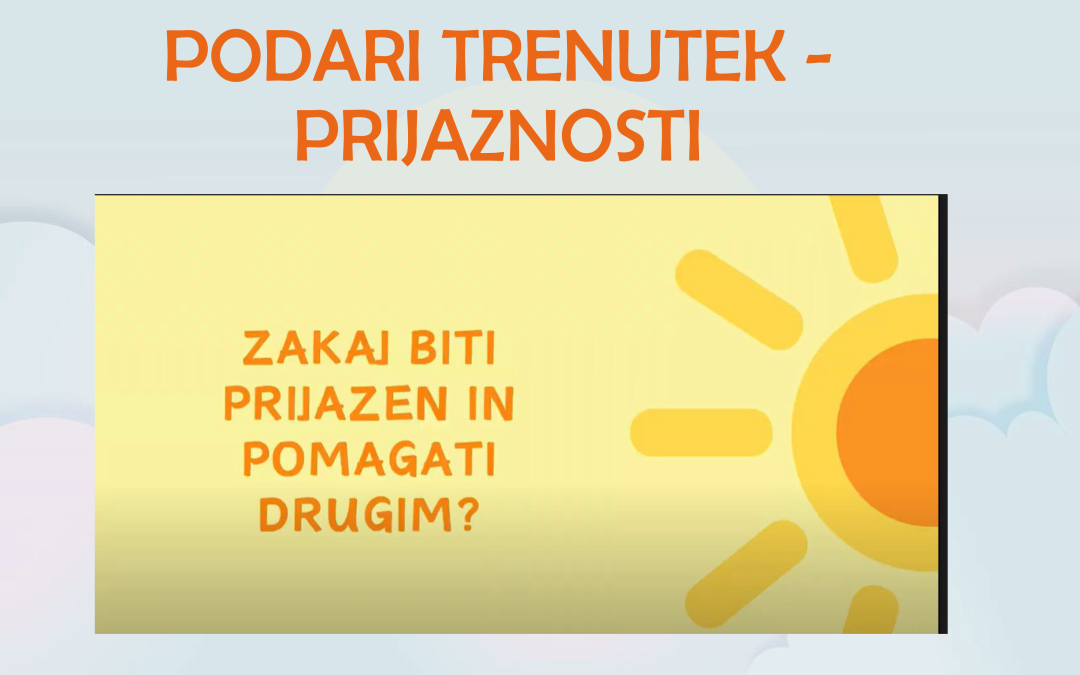 PODARI TRENUTEK - PRIJAZNOSTI

ZAKAJ BITI PRIJAZEN IN POMAGATI DRUGIM?